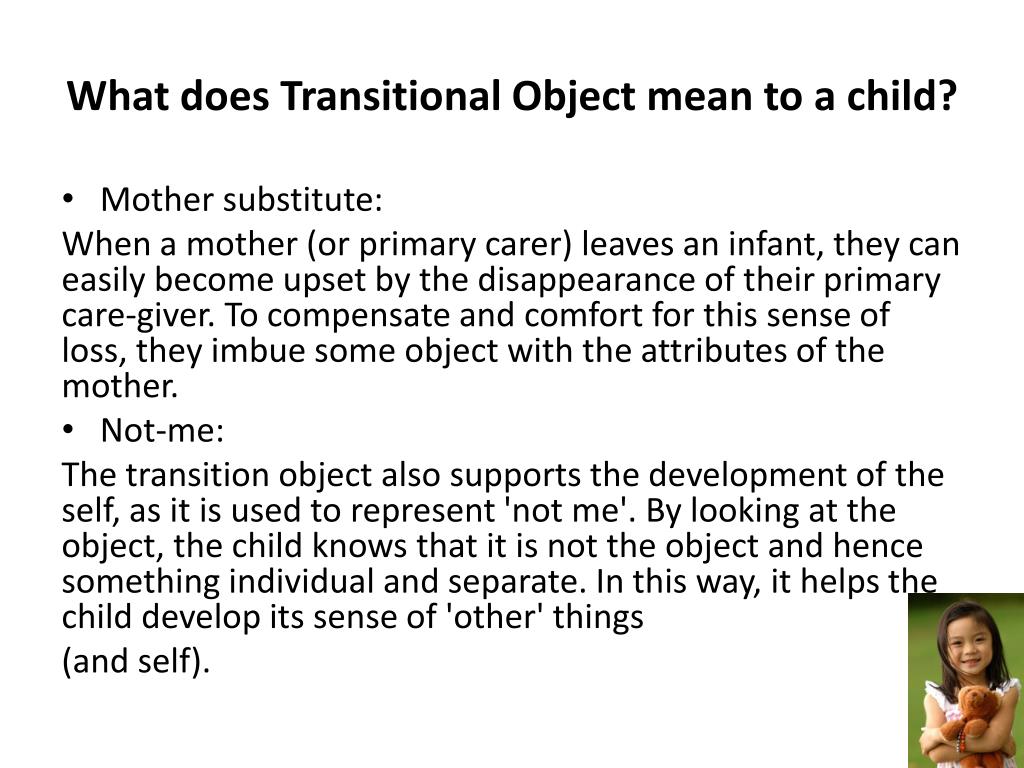 What does Transitional Object mean to a child?

• Mother substitute:

When a mother (or primary carer) leaves an infant, they can easily become upset by the disappearance of their primary care-giver. To compensate and comfort for this sense of loss, they imbue some object with the attributes of the mother.

• Not-me:

The transition object also supports the development of the self, as it is used to represent 'not me'. By looking at the object, the child knows that it is not the object and hence something individual and separate. In this way, it helps the child develop its sense of 'other' things

(and self).